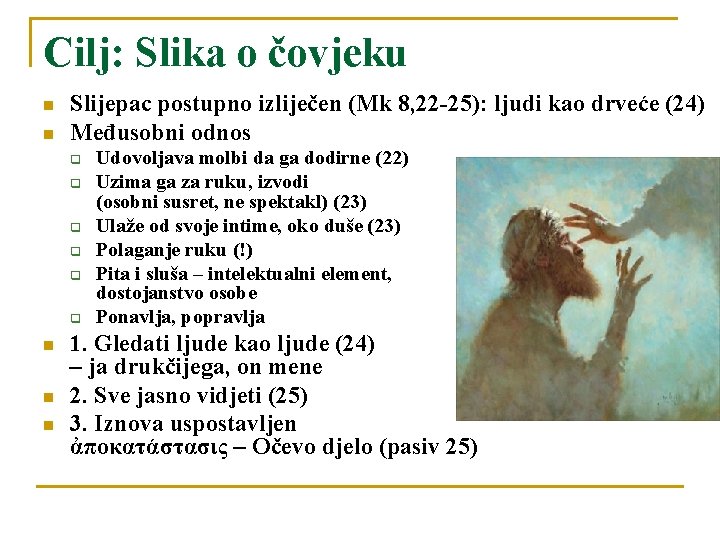 Cilj: Slika o čovjeku

- Slijepac postupno izliječen (Mk 8,22-25): ljudi kao drveće (24)
- Međusobni odnos
  - Udovoljava molbi da ga dodirne (22)
  - Uzima ga za ruku, izvodi (osobni susret, ne spektakl) (23)
  - Ulaže od svoje intime, oko duše (23)
  - Polaganje ruku (!)
  - Pita i sluša – intelektualni element, dostojanstvo osobe
  - Ponavlja, popravlja
- 1. Gledati ljude kao ljude (24) – ja drukčijega, on mene
- 2. Sve jasno vidjeti (25)
- 3. Iznova uspostavljen ἀποκατάστασις – Očevo djelo (pasiv 25)